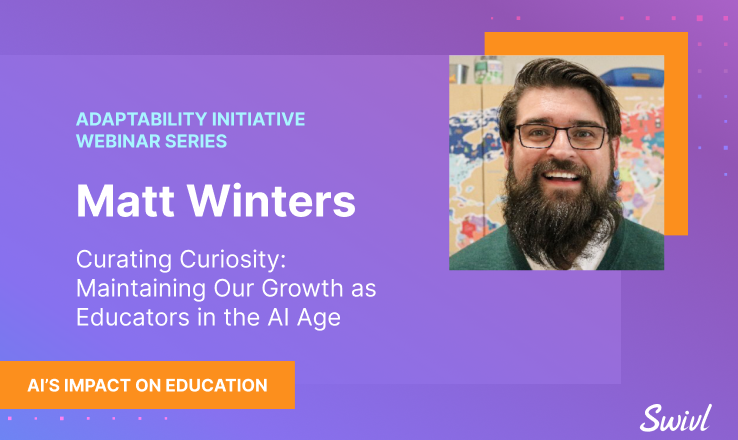 ADAPTABILITY INITIATIVE WEBINAR SERIES

Matt Winters

Curating Curiosity: Maintaining Our Growth as Educators in the AI Age

AI'S IMPACT ON EDUCATION

Swivl